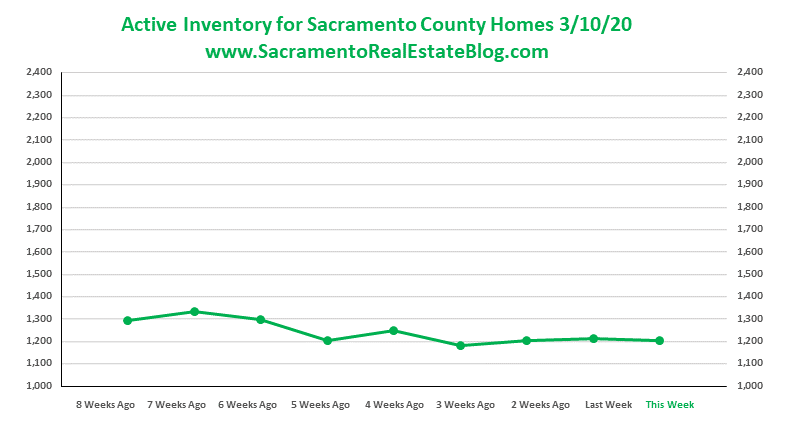 Active Inventory for Sacramento County Homes 3/10/20
www.SacramentoRealEstateBlog.com

2,400
2,300
2,200
2,100
2,000
1,900
1,800
1,700
1,600
1,500
1,400
1,300
1,200
1,100
1,000

2,400
2,300
2,200
2,100
2,000
1,900
1,800
1,700
1,600
1,500
1,400
1,300
1,200
1,100
1,000

8 Weeks Ago 7 Weeks Ago 6 Weeks Ago 5 Weeks Ago 4 Weeks Ago 3 Weeks Ago 2 Weeks Ago Last Week This Week